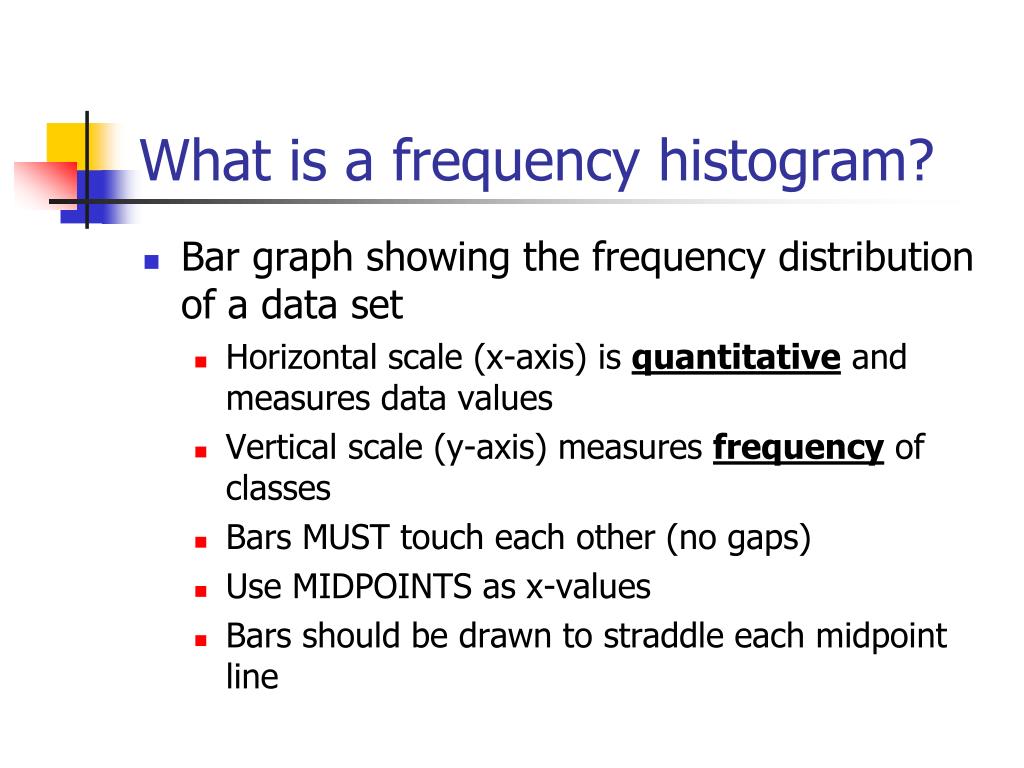 What is a frequency histogram?

Bar graph showing the frequency distribution of a data set

Horizontal scale (x-axis) is quantitative and measures data values

Vertical scale (y-axis) measures frequency of classes

Bars MUST touch each other (no gaps)

Use MIDPOINTS as x-values

Bars should be drawn to straddle each midpoint line